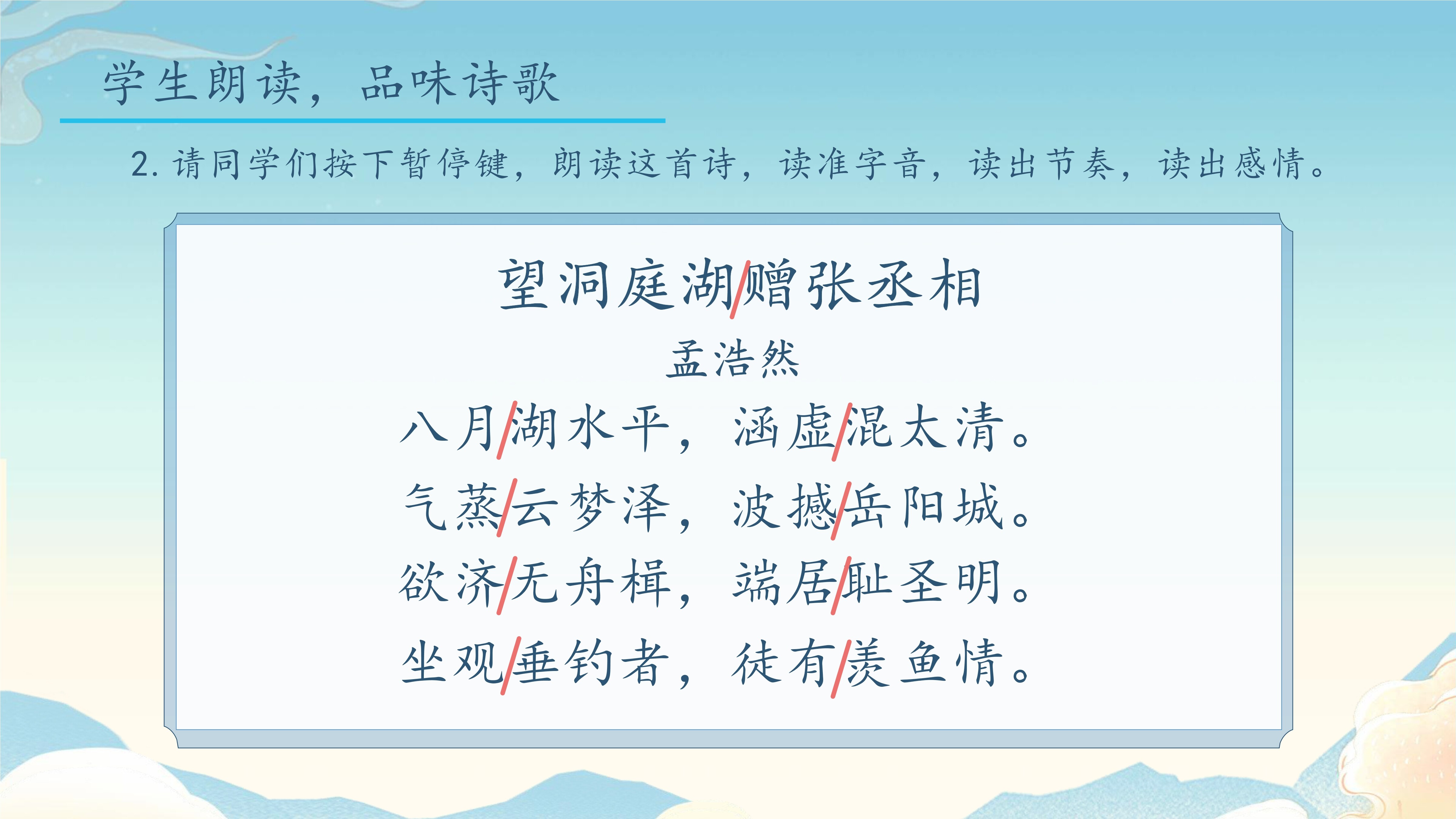 学生朗读，品味诗歌

2. 请同学们按下暂停键，朗读这首诗，读准字音，读出节奏，读出感情。

望洞庭湖/赠张丞相

孟浩然

八月/湖水平，涵虚/混太清。
气蒸/云梦泽，波撼/岳阳城。
欲济/无舟楫，端居/耻圣明。
坐观/垂钓者，徒有/羡鱼情。